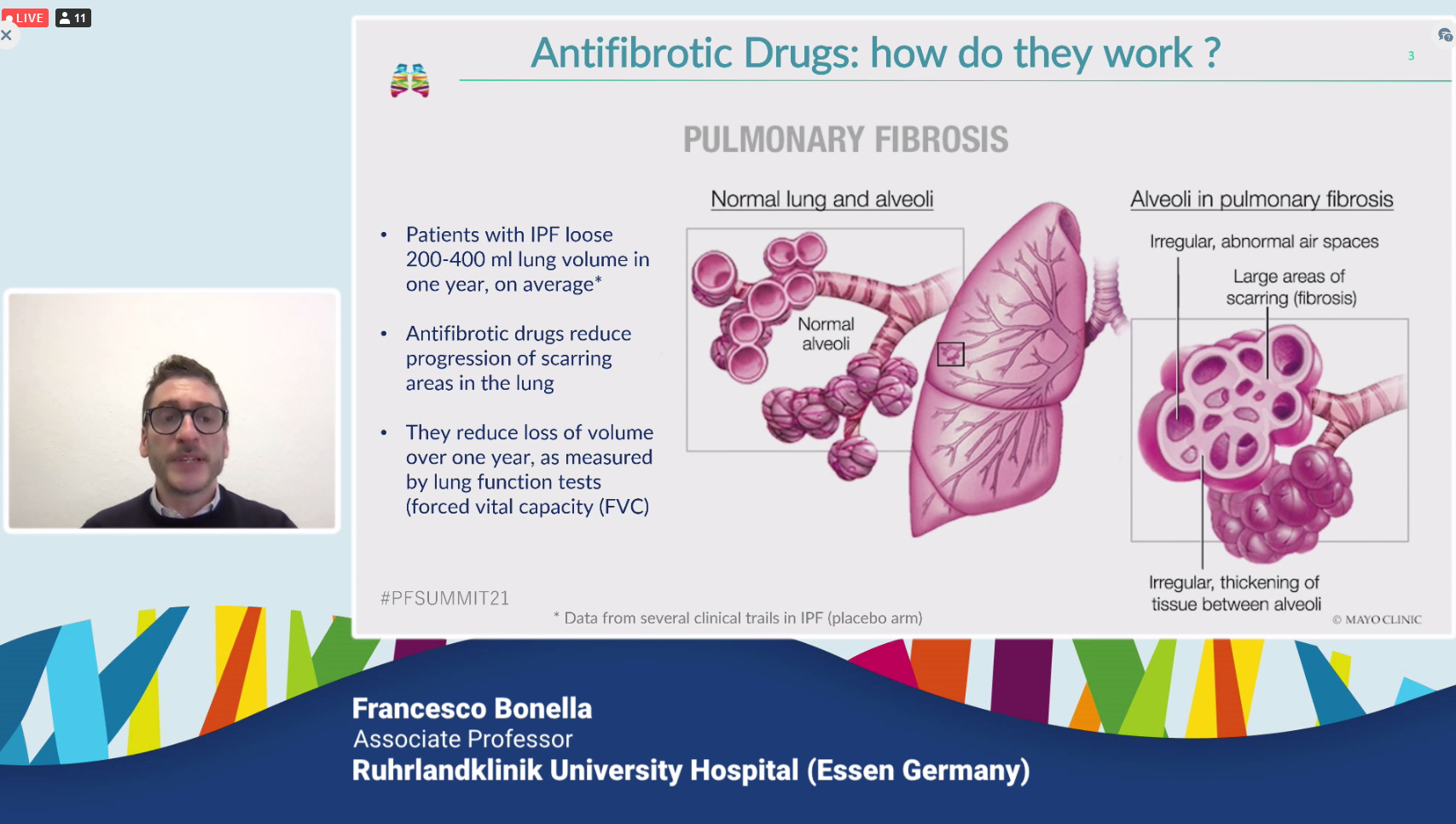 LIVE 11

Antifibrotic Drugs: how do they work ?

3

PULMONARY FIBROSIS

- Patients with IPF loose 200-400 ml lung volume in one year, on average*
- Antifibrotic drugs reduce progression of scarring areas in the lung
- They reduce loss of volume over one year, as measured by lung function tests (forced vital capacity (FVC)

Normal lung and alveoli

Normal alveoli

Alveoli in pulmonary fibrosis

Irregular, abnormal air spaces

Large areas of scarring (fibrosis)

Irregular, thickening of tissue between alveoli

© MAYO CLINIC

#PFSUMMIT21

* Data from several clinical trails in IPF (placebo arm)

Francesco Bonella
Associate Professor
Ruhrlandklinik University Hospital (Essen Germany)